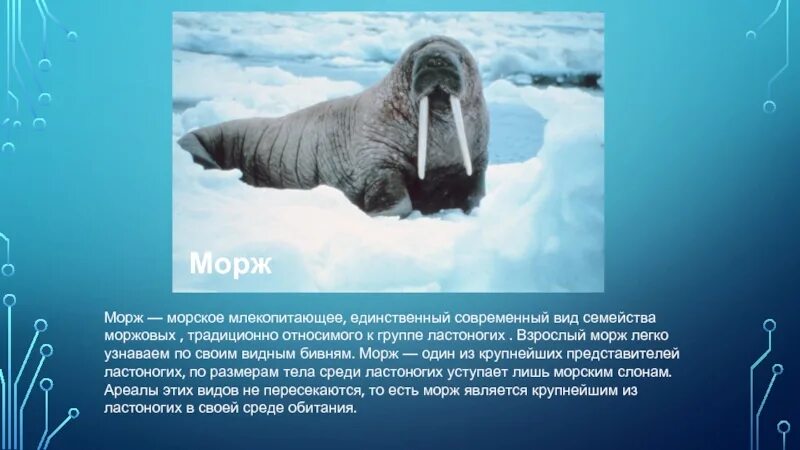 Морж

Морж — морское млекопитающее, единственный современный вид семейства моржовых , традиционно относимого к группе ластоногих . Взрослый морж легко узнаваем по своим видным бивням. Морж — один из крупнейших представителей ластоногих, по размерам тела среди ластоногих уступает лишь морским слонам. Ареалы этих видов не пересекаются, то есть морж является крупнейшим из ластоногих в своей среде обитания.